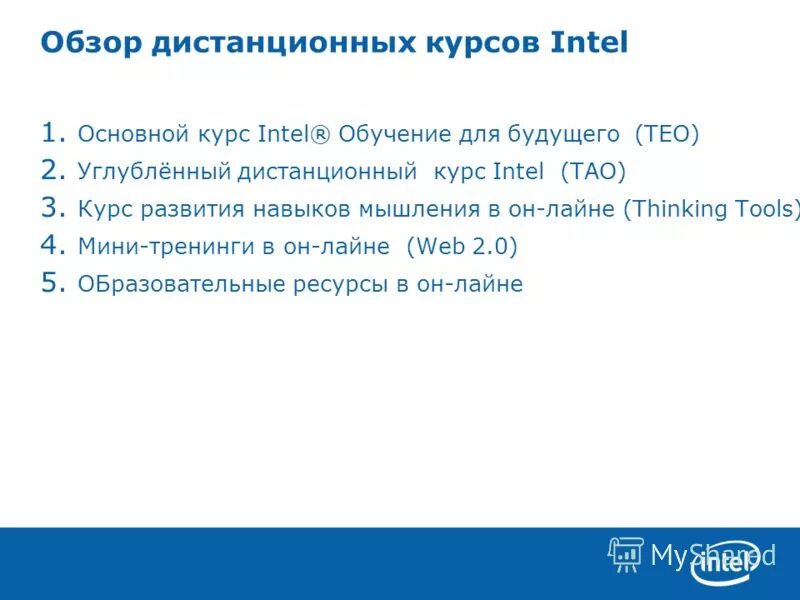 Обзор дистанционных курсов Intel

1. Основной курс Intel® Обучение для будущего (TEO)
2. Углублённый дистанционный курс Intel (TAO)
3. Курс развития навыков мышления в он-лайне (Thinking Tools)
4. Мини-тренинги в он-лайне (Web 2.0)
5. ОБразовательные ресурсы в он-лайне

MyShared
intel